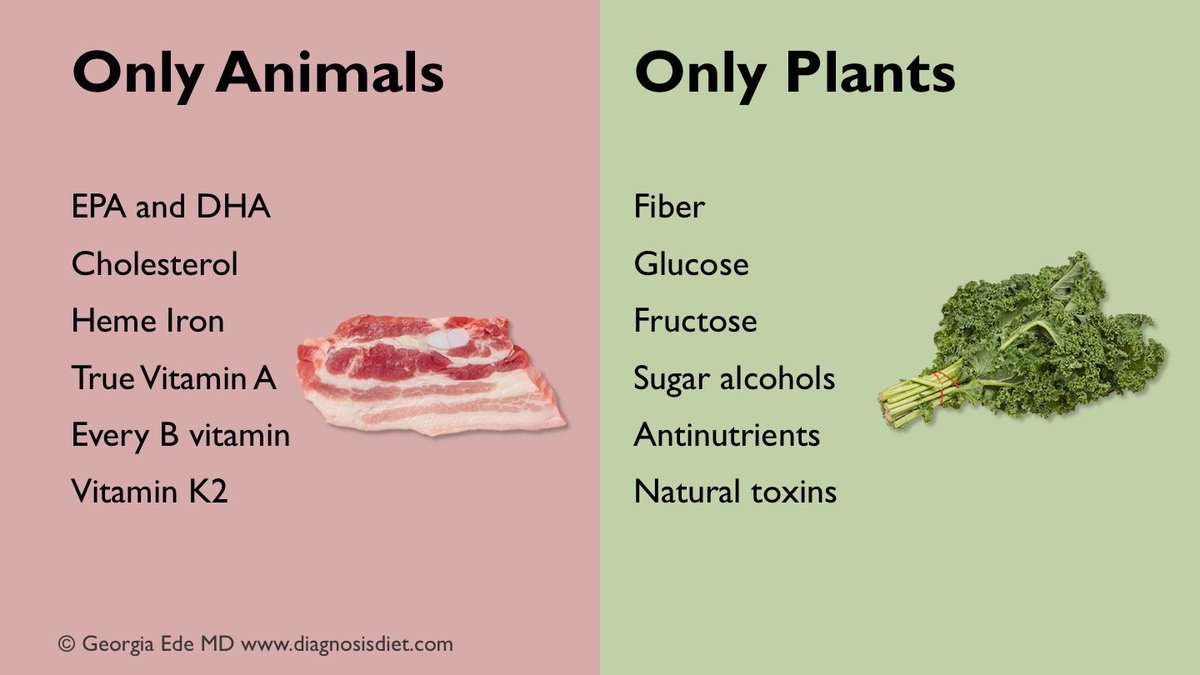 Only Animals

EPA and DHA
Cholesterol
Heme Iron
True Vitamin A
Every B vitamin
Vitamin K2

© Georgia Ede MD www.diagnosisdiet.com

Only Plants

Fiber
Glucose
Fructose
Sugar alcohols
Antinutrients
Natural toxins